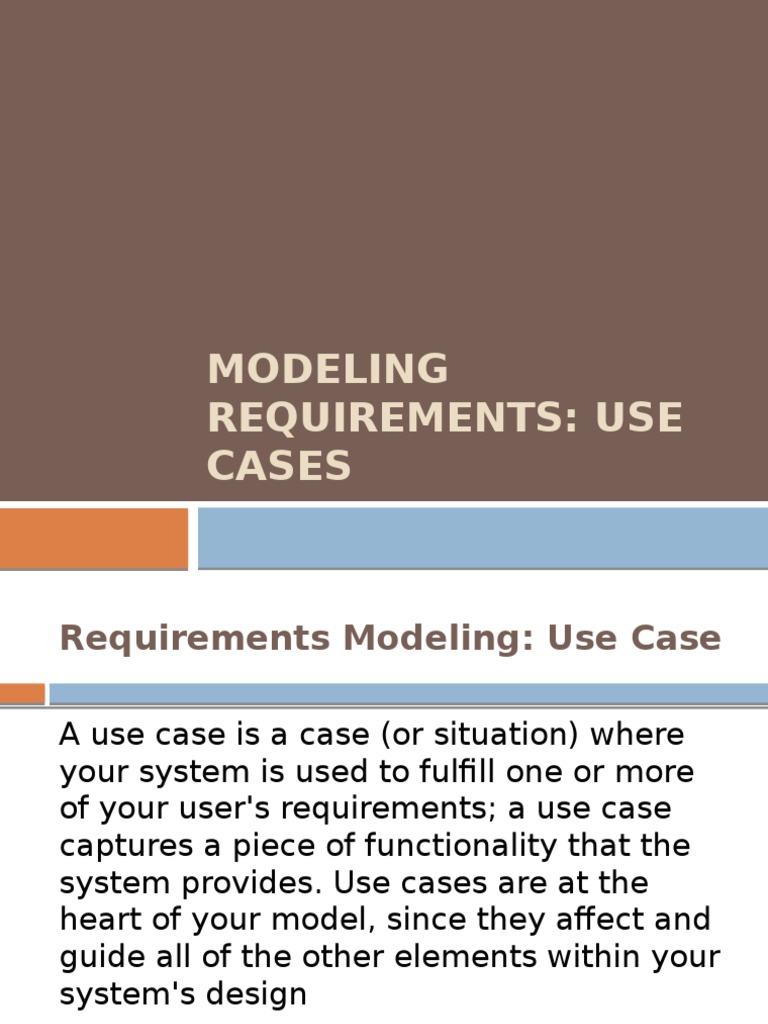 MODELING REQUIREMENTS: USE CASES

Requirements Modeling: Use Case

A use case is a case (or situation) where your system is used to fulfill one or more of your user's requirements; a use case captures a piece of functionality that the system provides. Use cases are at the heart of your model, since they affect and guide all of the other elements within your system's design